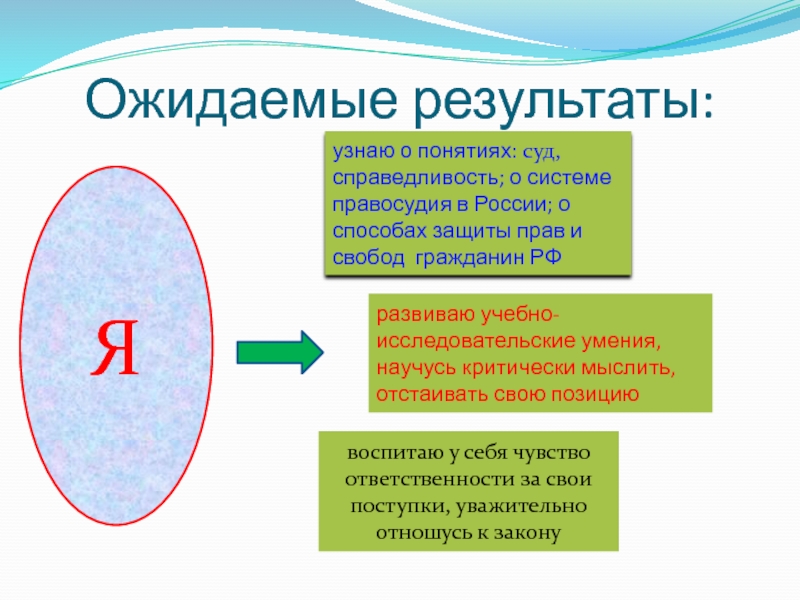 Ожидаемые результаты:

Я

узнаю о понятиях: суд, справедливость; о системе правосудия в России; о способах защиты прав и свобод гражданин РФ

развиваю учебно-исследовательские умения, научусь критически мыслить, отстаивать свою позицию

воспитаю у себя чувство ответственности за свои поступки, уважительно отношусь к закону